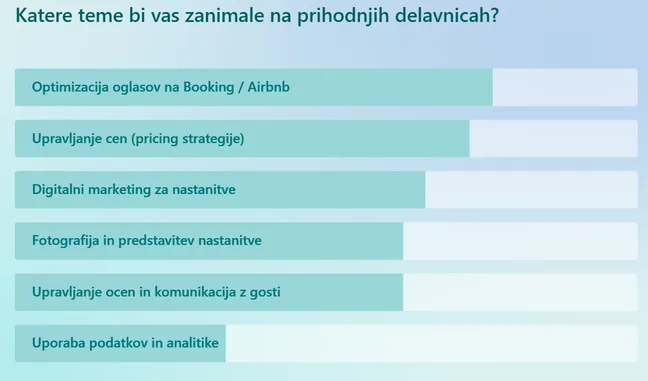 Katere teme bi vas zanimale na prihodnjih delavnicah?

Optimizacija oglasov na Booking / Airbnb

Upravljanje cen (pricing strategije)

Digitalni marketing za nastanitve

Fotografija in predstavitev nastanitve

Upravljanje ocen in komunikacija z gosti

Uporaba podatkov in analitike